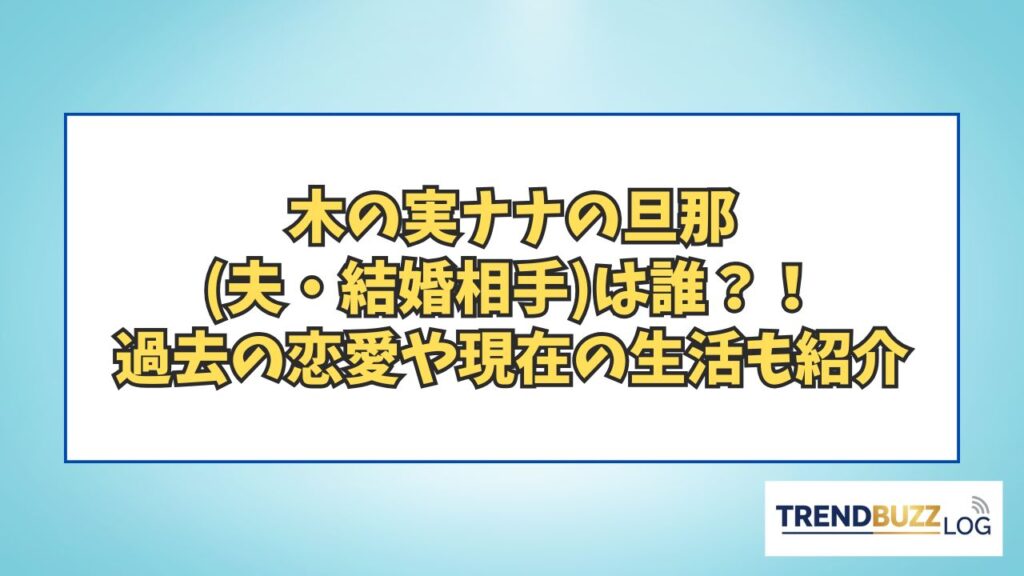 木の実ナナの旦那
(夫・結婚相手)は誰？！
過去の恋愛や現在の生活も紹介

TRENDBUZZ LOG